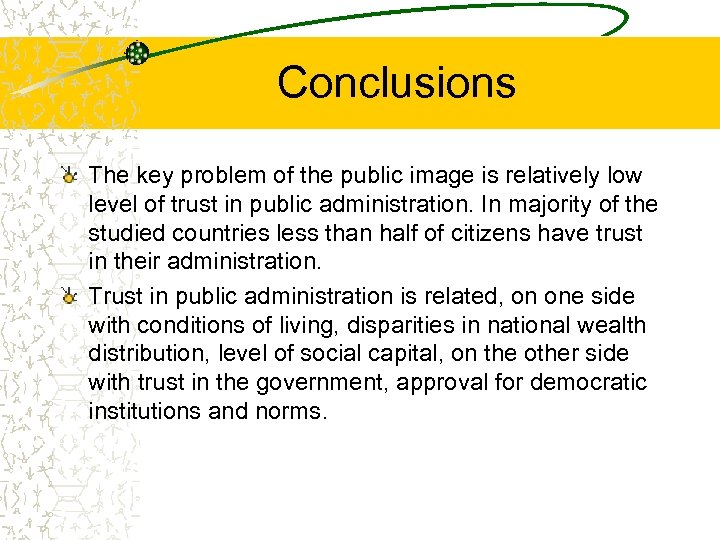 Conclusions

The key problem of the public image is relatively low level of trust in public administration. In majority of the studied countries less than half of citizens have trust in their administration.

Trust in public administration is related, on one side with conditions of living, disparities in national wealth distribution, level of social capital, on the other side with trust in the government, approval for democratic institutions and norms.